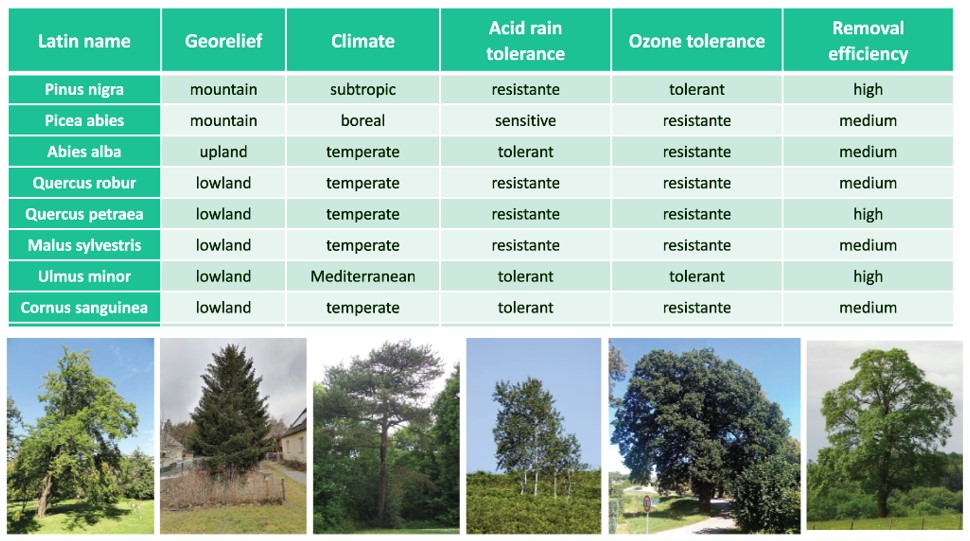 | Latin name | Georelief | Climate | Acid rain tolerance | Ozone tolerance | Removal efficiency |
|---|---|---|---|---|---|
| Pinus nigra | mountain | subtropic | resistante | tolerant | high |
| Picea abies | mountain | boreal | sensitive | resistante | medium |
| Abies alba | upland | temperate | tolerant | resistante | medium |
| Quercus robur | lowland | temperate | resistante | resistante | medium |
| Quercus petraea | lowland | temperate | resistante | resistante | high |
| Malus sylvestris | lowland | temperate | resistante | resistante | medium |
| Ulmus minor | lowland | Mediterranean | tolerant | tolerant | high |
| Cornus sanguinea | lowland | temperate | tolerant | resistante | medium |